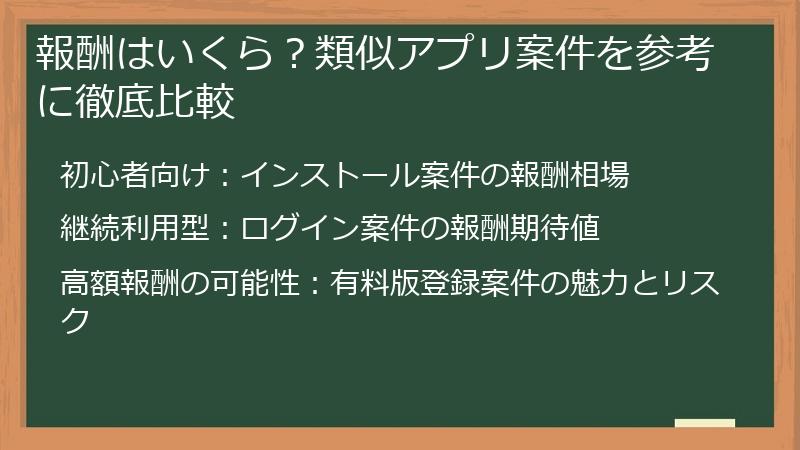 報酬はいくら？類似アプリ案件を参考に徹底比較

初心者向け：インストール案件の報酬相場

継続利用型：ログイン案件の報酬期待値

高額報酬の可能性：有料版登録案件の魅力とリスク